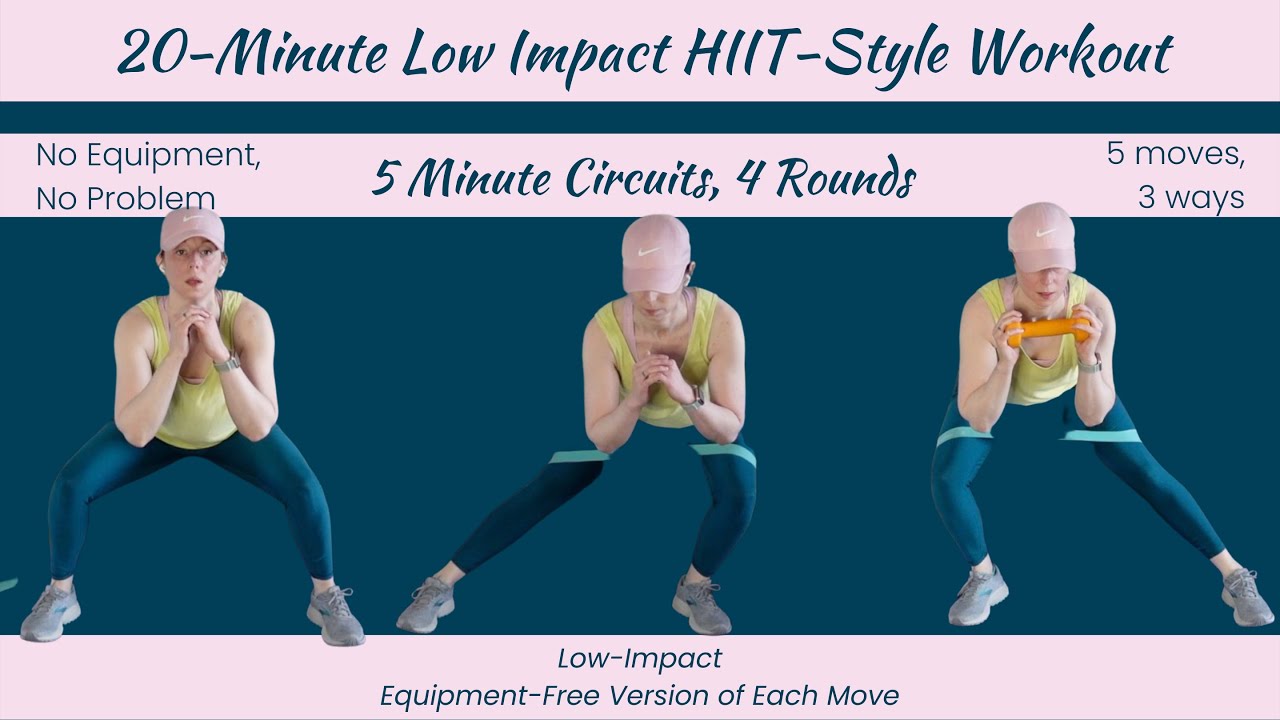 20-Minute Low Impact HIIT-Style Workout

No Equipment,
No Problem

5 Minute Circuits, 4 Rounds

5 moves,
3 ways

Low-Impact
Equipment-Free Version of Each Move